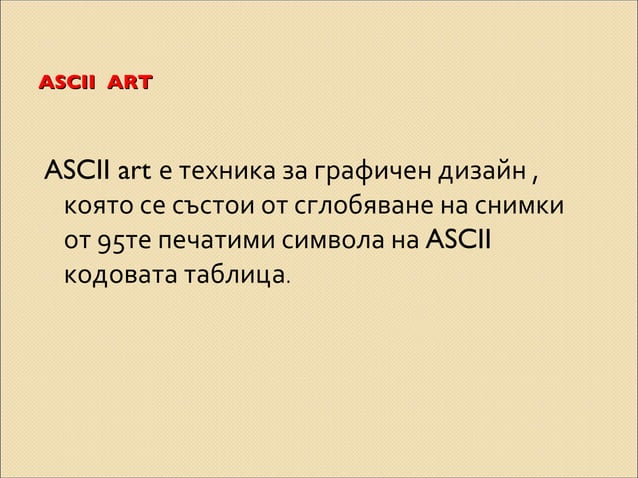 ASCII ART

ASCII art е техника за графичен дизайн , която се състои от сглобяване на снимки от 95те печатими символа на ASCII кодовата таблица.